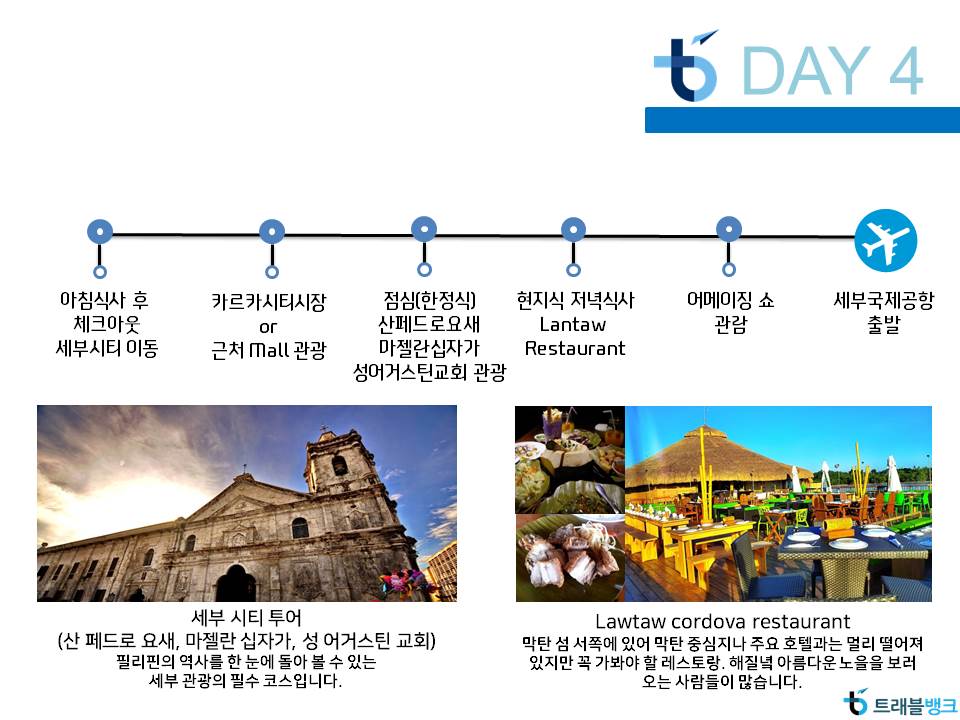 DAY 4

아침식사 후
체크아웃
세부시티 이동

카르카시티시장
or
근처 Mall 관광

점심(한정식)
산페드로요새
마젤란십자가
성어거스틴교회 관광

현지식 저녁식사
Lantaw
Restaurant

어메이징 쇼
관람

세부국제공항
출발

세부 시티 투어
(산 페드로 요새, 마젤란 십자가, 성 어거스틴 교회)
필리핀의 역사를 한 눈에 돌아 볼 수 있는
세부 관광의 필수 코스입니다.

Lawtaw cordova restaurant
막탄 섬 서쪽에 있어 막탄 중심지나 주요 호텔과는 멀리 떨어져 있지만 꼭 가봐야 할 레스토랑. 해질녘 아름다운 노을을 보러 오는 사람들이 많습니다.

트래블뱅크